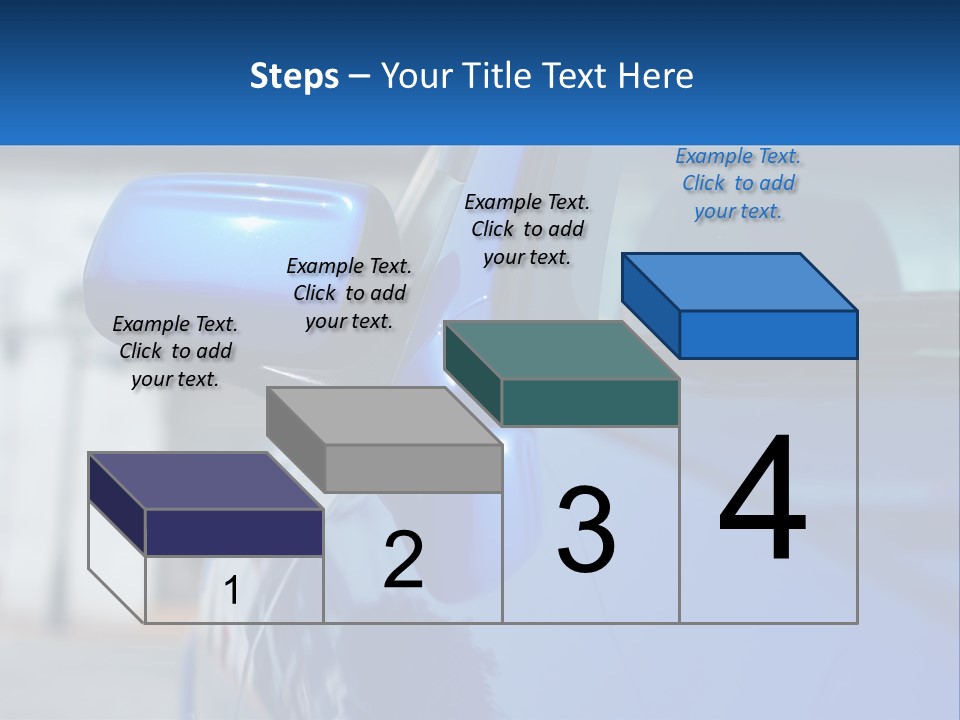 Steps – Your Title Text Here

Example Text. Click to add your text.

Example Text. Click to add your text.

Example Text. Click to add your text.

Example Text. Click to add your text.

1

2

3

4